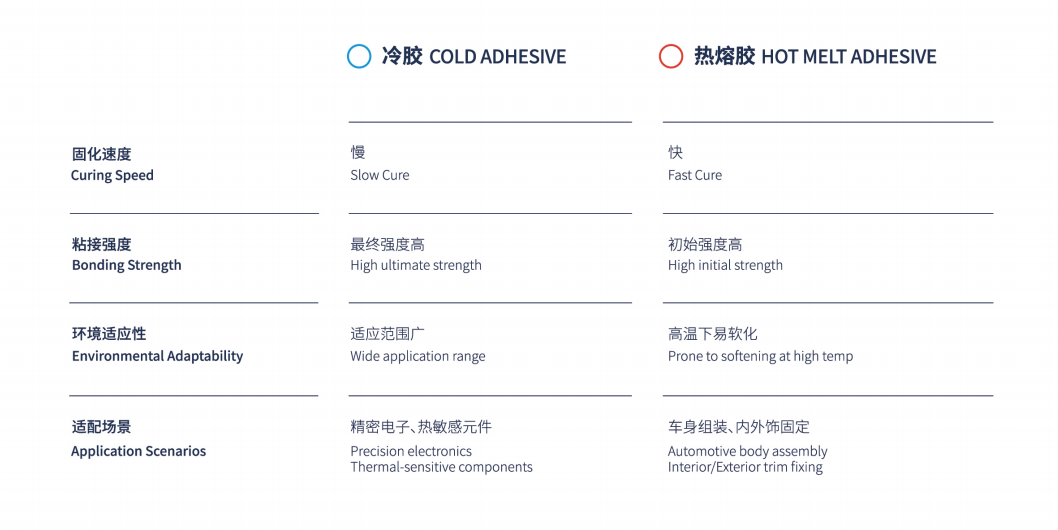 | | 冷胶 COLD ADHESIVE | 热熔胶 HOT MELT ADHESIVE |
|---|---|---|
| 固化速度 Curing Speed | 慢 Slow Cure | 快 Fast Cure |
| 粘接强度 Bonding Strength | 最终强度高 High ultimate strength | 初始强度高 High initial strength |
| 环境适应性 Environmental Adaptability | 适应范围广 Wide application range | 高温下易软化 Prone to softening at high temp |
| 适配场景 Application Scenarios | 精密电子、热敏感元件 Precision electronics Thermal-sensitive components | 车身组装、内外饰固定 Automotive body assembly Interior/Exterior trim fixing |